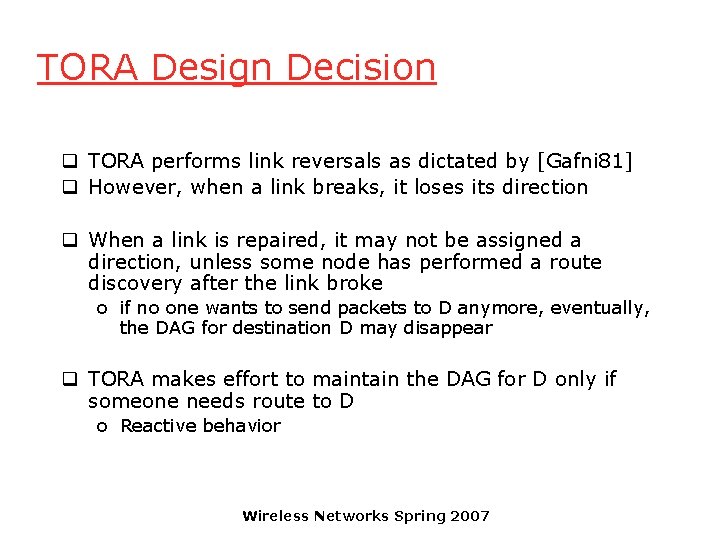 TORA Design Decision

❑ TORA performs link reversals as dictated by [Gafni81]
❑ However, when a link breaks, it loses its direction

❑ When a link is repaired, it may not be assigned a direction, unless some node has performed a route discovery after the link broke
o if no one wants to send packets to D anymore, eventually, the DAG for destination D may disappear

❑ TORA makes effort to maintain the DAG for D only if someone needs route to D
o Reactive behavior

Wireless Networks Spring 2007